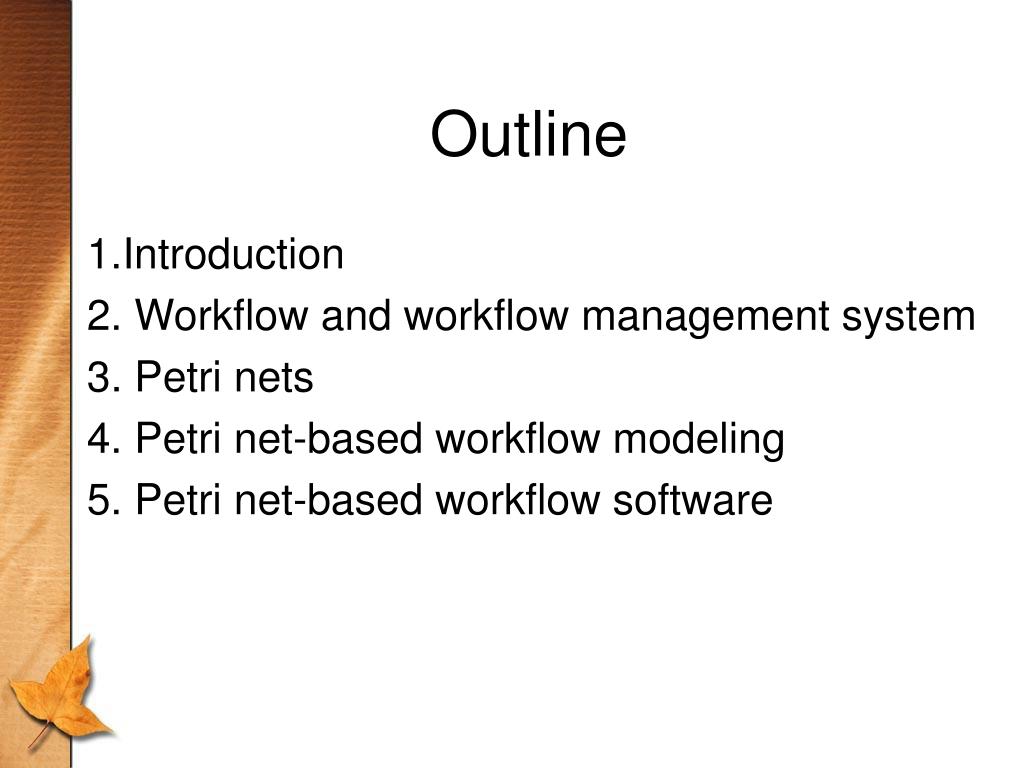 Outline

1.Introduction
2. Workflow and workflow management system
3. Petri nets
4. Petri net-based workflow modeling
5. Petri net-based workflow software